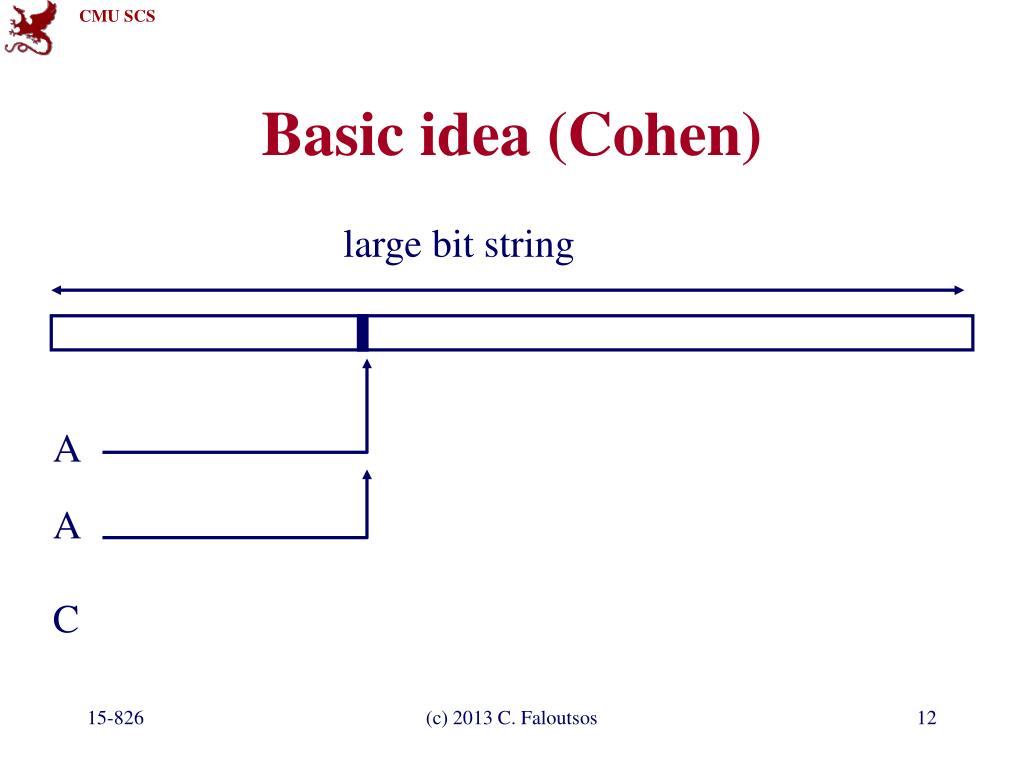 CMU SCS

Basic idea (Cohen)

large bit string

A

A

C

15-826

(c) 2013 C. Faloutsos

12